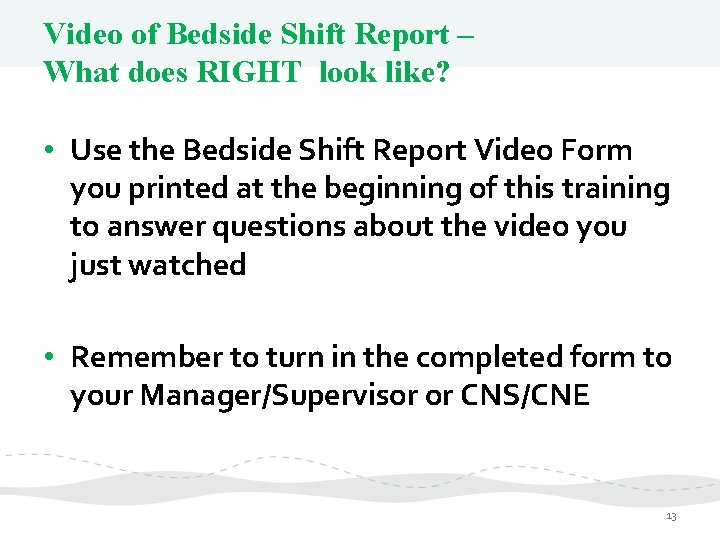 Video of Bedside Shift Report –
What does RIGHT look like?

• Use the Bedside Shift Report Video Form you printed at the beginning of this training to answer questions about the video you just watched

• Remember to turn in the completed form to your Manager/Supervisor or CNS/CNE

13